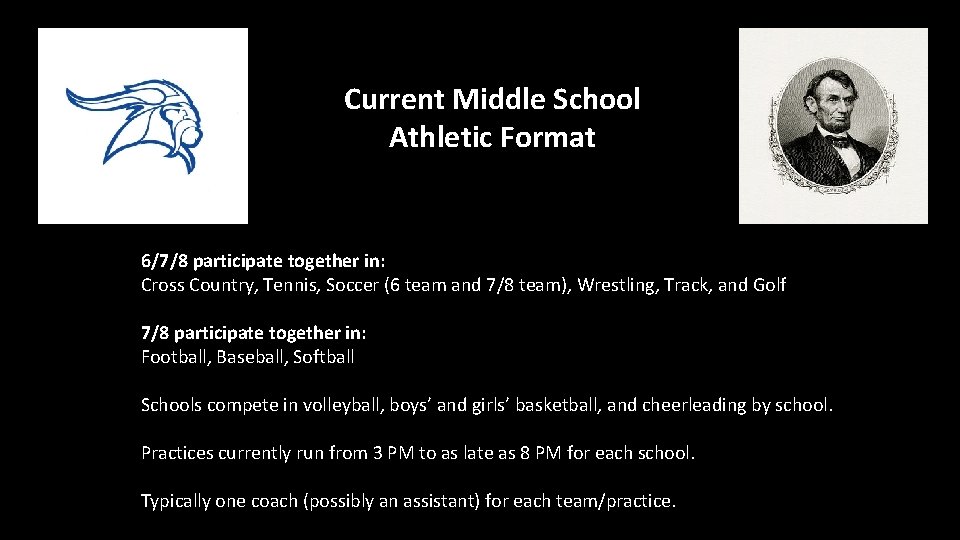 Current Middle School Athletic Format

6/7/8 participate together in:
Cross Country, Tennis, Soccer (6 team and 7/8 team), Wrestling, Track, and Golf

7/8 participate together in:
Football, Baseball, Softball

Schools compete in volleyball, boys' and girls' basketball, and cheerleading by school.

Practices currently run from 3 PM to as late as 8 PM for each school.

Typically one coach (possibly an assistant) for each team/practice.